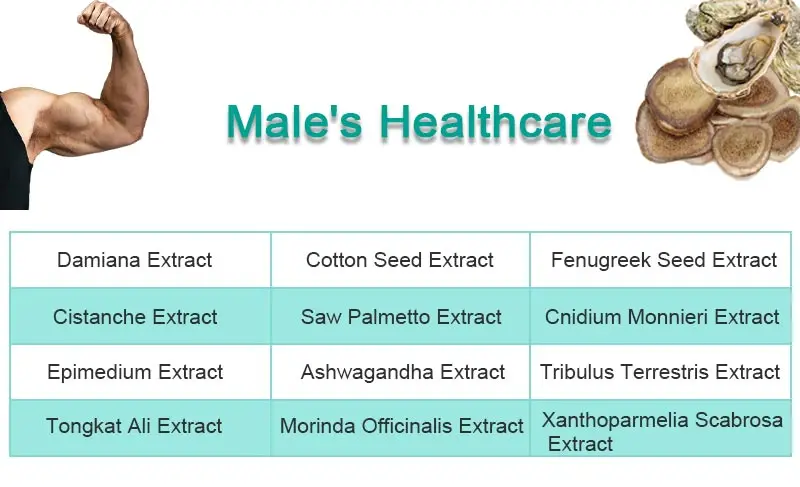 Male's Healthcare

| Damiana Extract | Cotton Seed Extract | Fenugreek Seed Extract |
|---|---|---|
| Cistanche Extract | Saw Palmetto Extract | Cnidium Monnieri Extract |
| Epimedium Extract | Ashwagandha Extract | Tribulus Terrestris Extract |
| Tongkat Ali Extract | Morinda Officinalis Extract | Xanthoparmelia Scabrosa Extract |